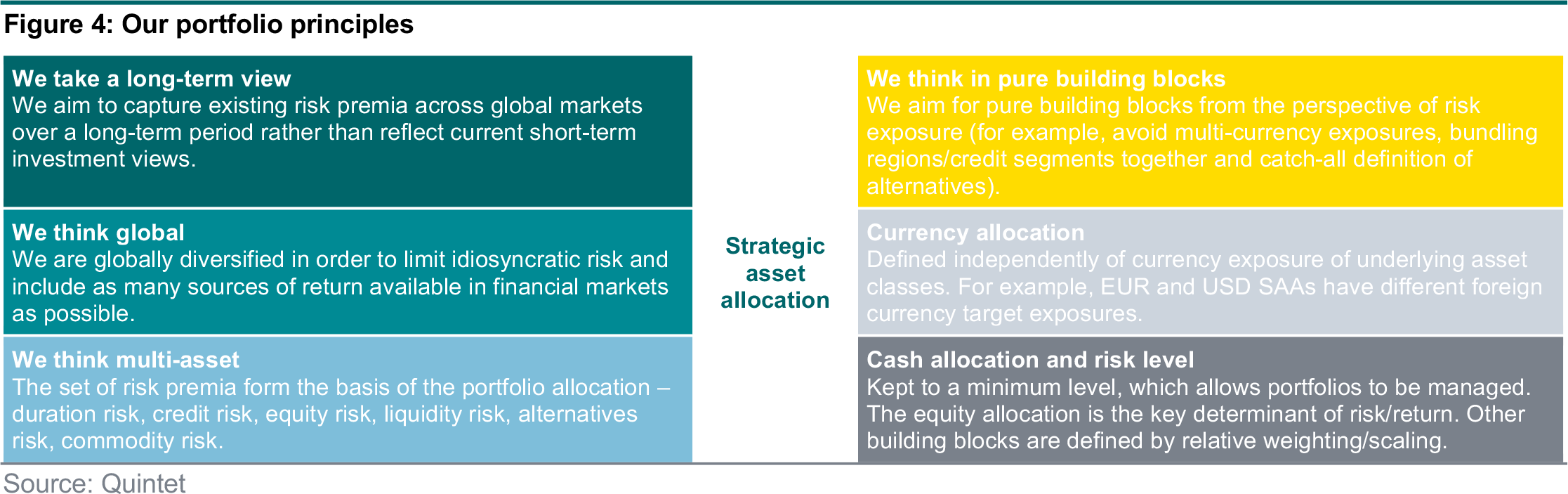 Figure 4: Our portfolio principles

We take a long-term view
We aim to capture existing risk premia across global markets over a long-term period rather than reflect current short-term investment views.

We think global
We are globally diversified in order to limit idiosyncratic risk and include as many sources of return available in financial markets as possible.

We think multi-asset
The set of risk premia form the basis of the portfolio allocation – duration risk, credit risk, equity risk, liquidity risk, alternatives risk, commodity risk.

Strategic asset allocation

We think in pure building blocks
We aim for pure building blocks from the perspective of risk exposure (for example, avoid multi-currency exposures, bundling regions/credit segments together and catch-all definition of alternatives).

Currency allocation
Defined independently of currency exposure of underlying asset classes. For example, EUR and USD SAAs have different foreign currency target exposures.

Cash allocation and risk level
Kept to a minimum level, which allows portfolios to be managed. The equity allocation is the key determinant of risk/return. Other building blocks are defined by relative weighting/scaling.

Source: Quintet